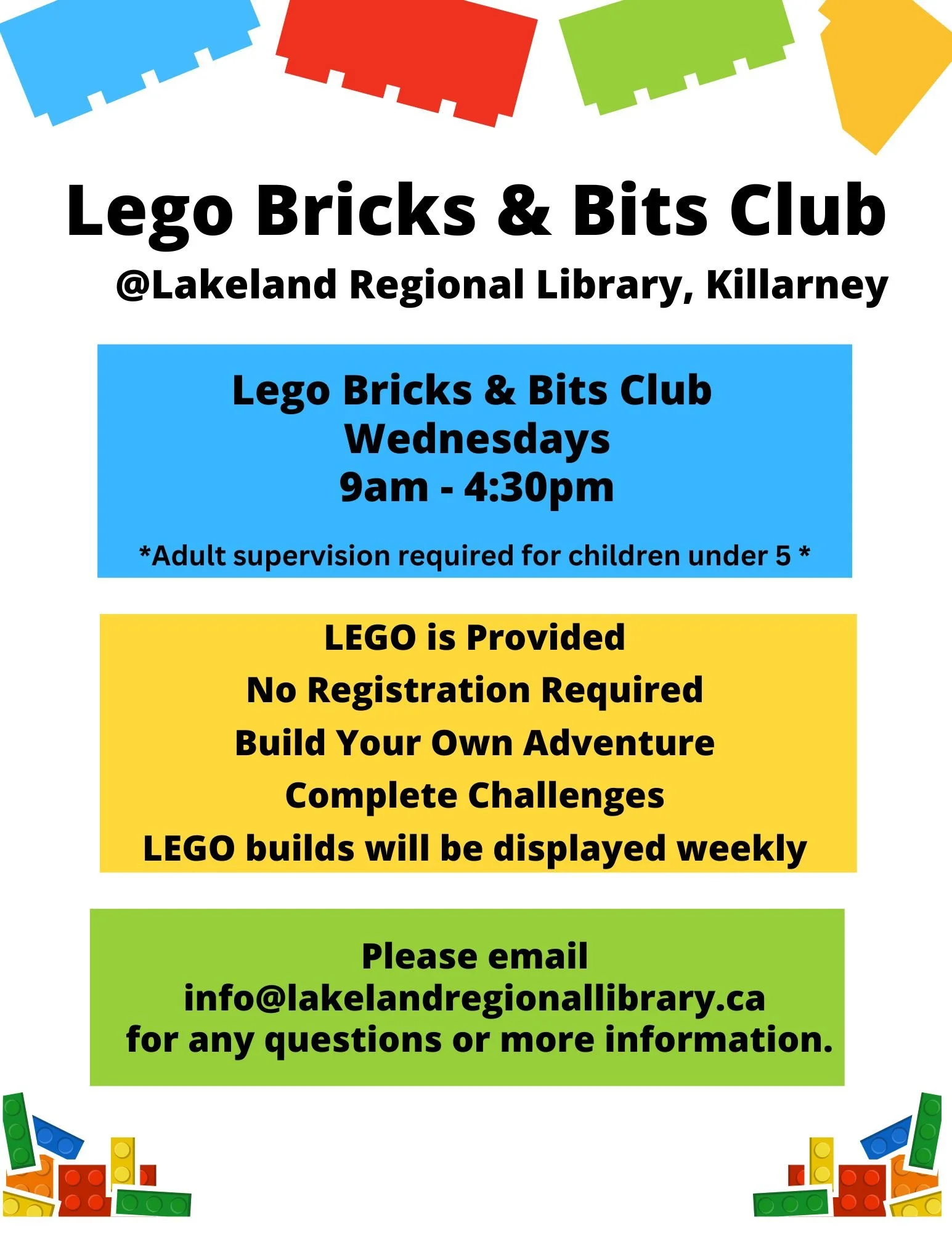 Lego Bricks & Bits Club

@Lakeland Regional Library, Killarney

Lego Bricks & Bits Club
Wednesdays
9am - 4:30pm

*Adult supervision required for children under 5 *

LEGO is Provided
No Registration Required
Build Your Own Adventure
Complete Challenges
LEGO builds will be displayed weekly

Please email
info@lakelandregionallibrary.ca
for any questions or more information.